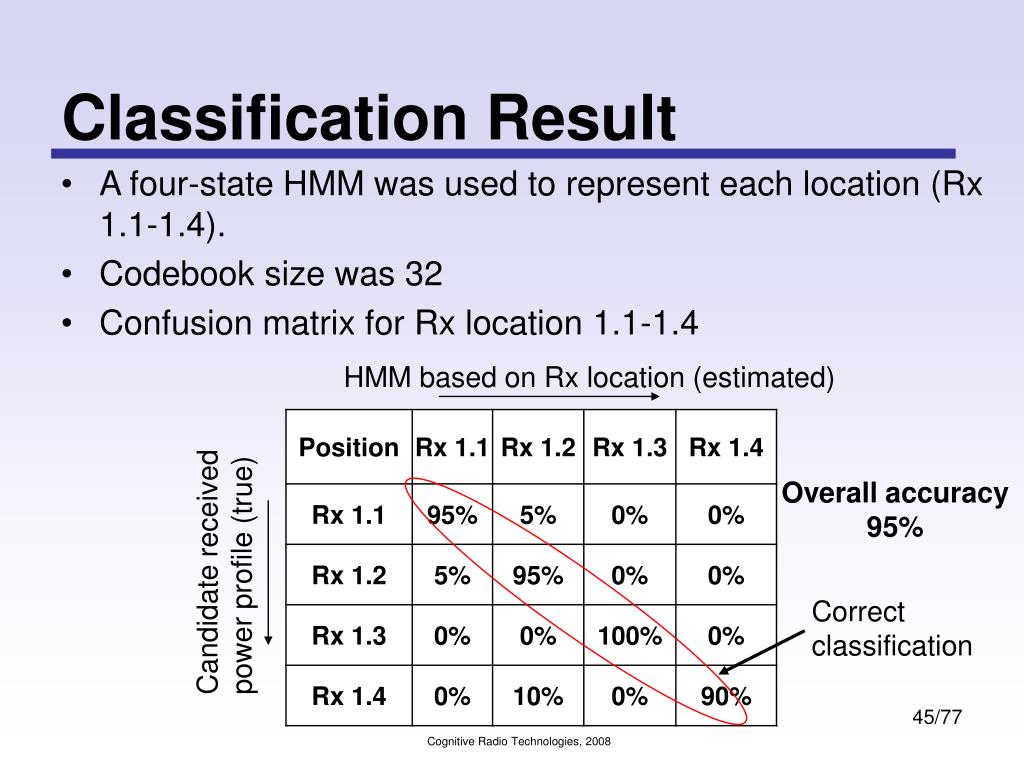 Classification Result

• A four-state HMM was used to represent each location (Rx 1.1-1.4).
• Codebook size was 32
• Confusion matrix for Rx location 1.1-1.4

HMM based on Rx location (estimated)

Candidate received power profile (true)

| Position | Rx 1.1 | Rx 1.2 | Rx 1.3 | Rx 1.4 |
|---|---|---|---|---|
| Rx 1.1 | 95% | 5% | 0% | 0% |
| Rx 1.2 | 5% | 95% | 0% | 0% |
| Rx 1.3 | 0% | 0% | 100% | 0% |
| Rx 1.4 | 0% | 10% | 0% | 90% |

Overall accuracy 95%

Correct classification

45/77

Cognitive Radio Technologies, 2008